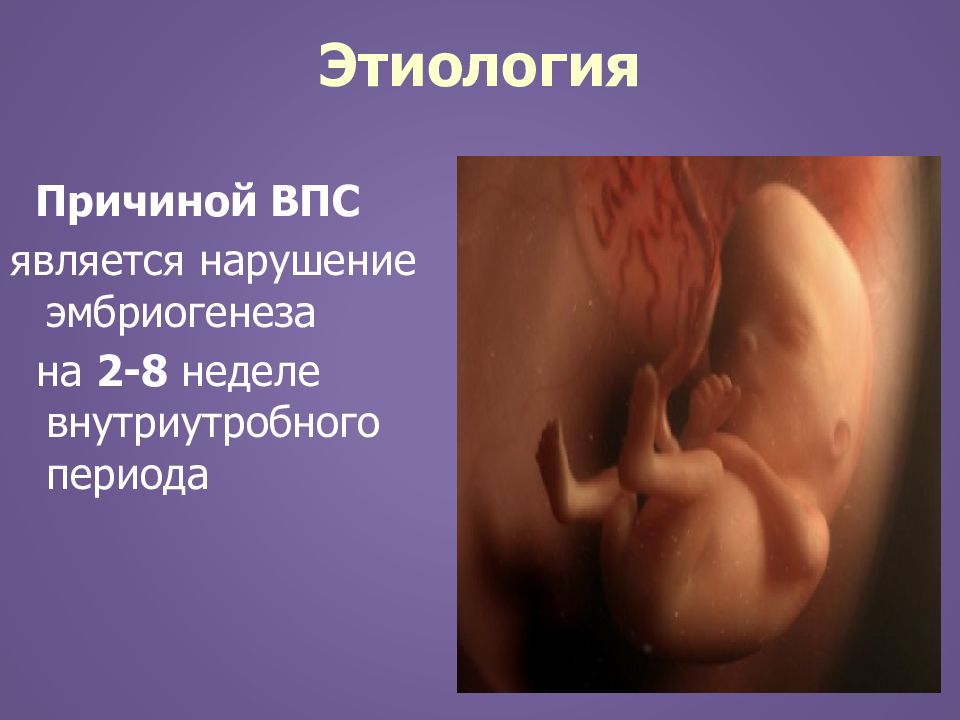 Этиология

Причиной ВПС является нарушение эмбриогенеза на 2-8 неделе внутриутробного периода